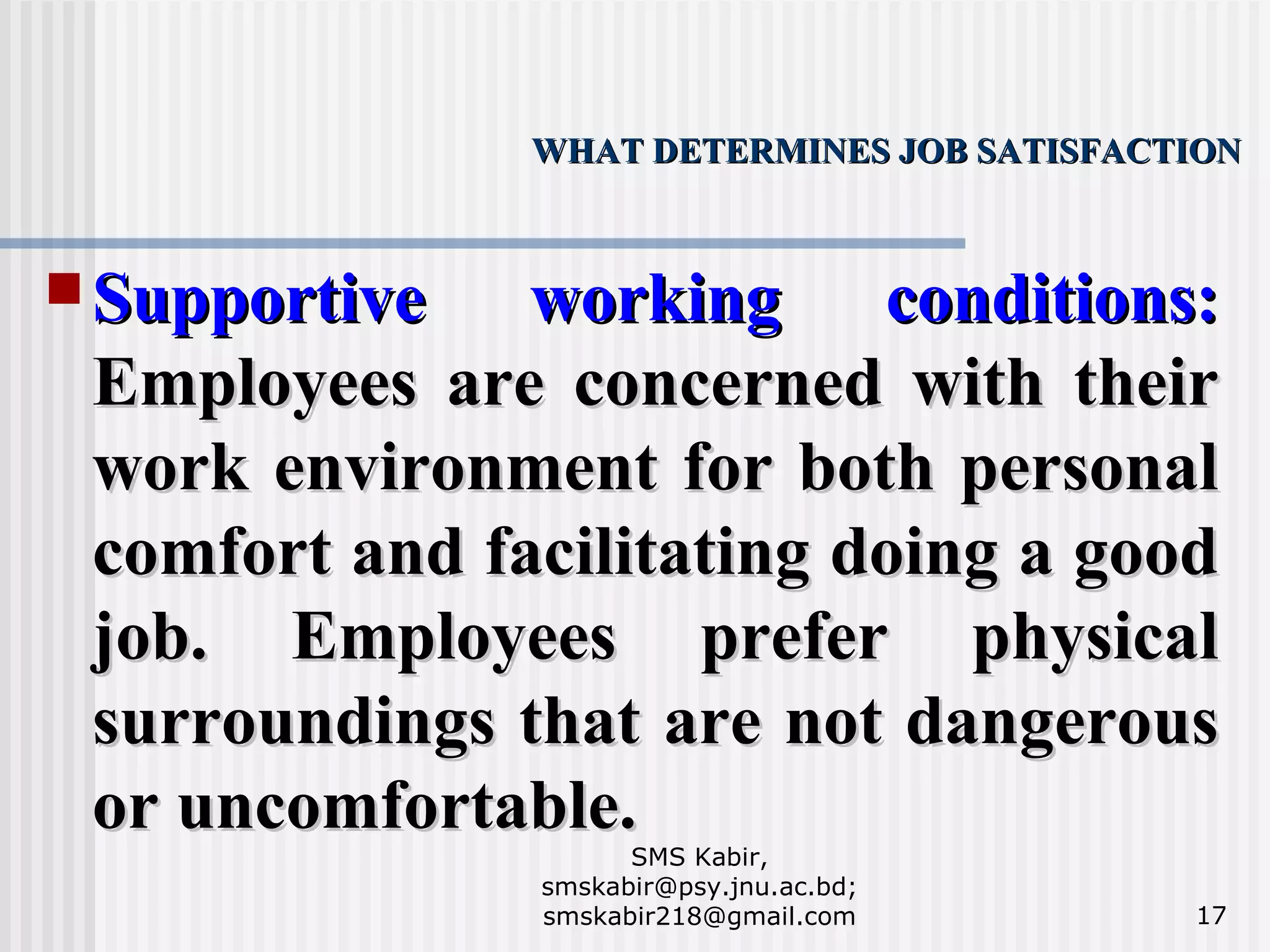 WHAT DETERMINES JOB SATISFACTION

Supportive working conditions: Employees are concerned with their work environment for both personal comfort and facilitating doing a good job. Employees prefer physical surroundings that are not dangerous or uncomfortable.

SMS Kabir, smskabir@psy.jnu.ac.bd; smskabir218@gmail.com

17